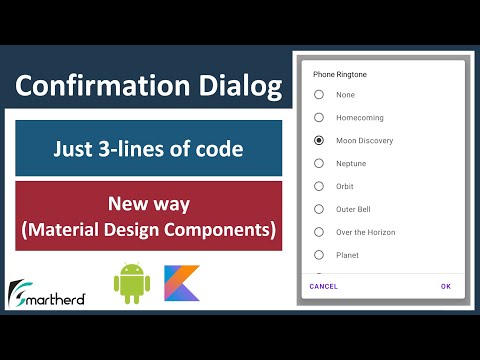 Confirmation Dialog

Just 3-lines of code

New way
(Material Design Components)

Smartherd

Phone Ringtone

None

Homecoming

Moon Discovery

Neptune

Orbit

Outer Bell

Over the Horizon

Planet

CANCEL

OK